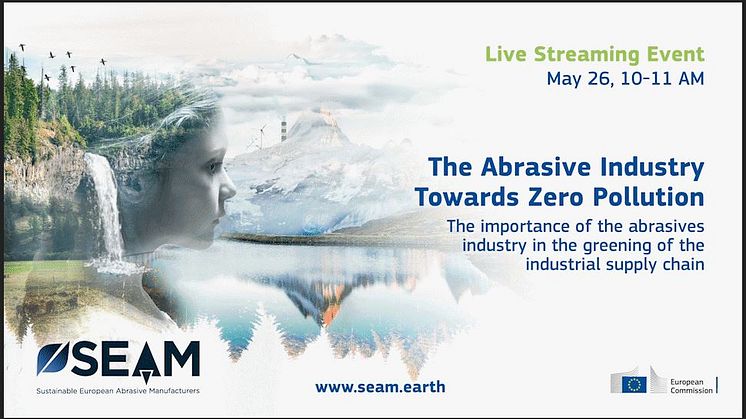 Live Streaming Event
May 26, 10-11 AM

The Abrasive Industry Towards Zero Pollution

The importance of the abrasives industry in the greening of the industrial supply chain

SEAM
Sustainable European Abrasive Manufacturers

www.seam.earth

European Commission